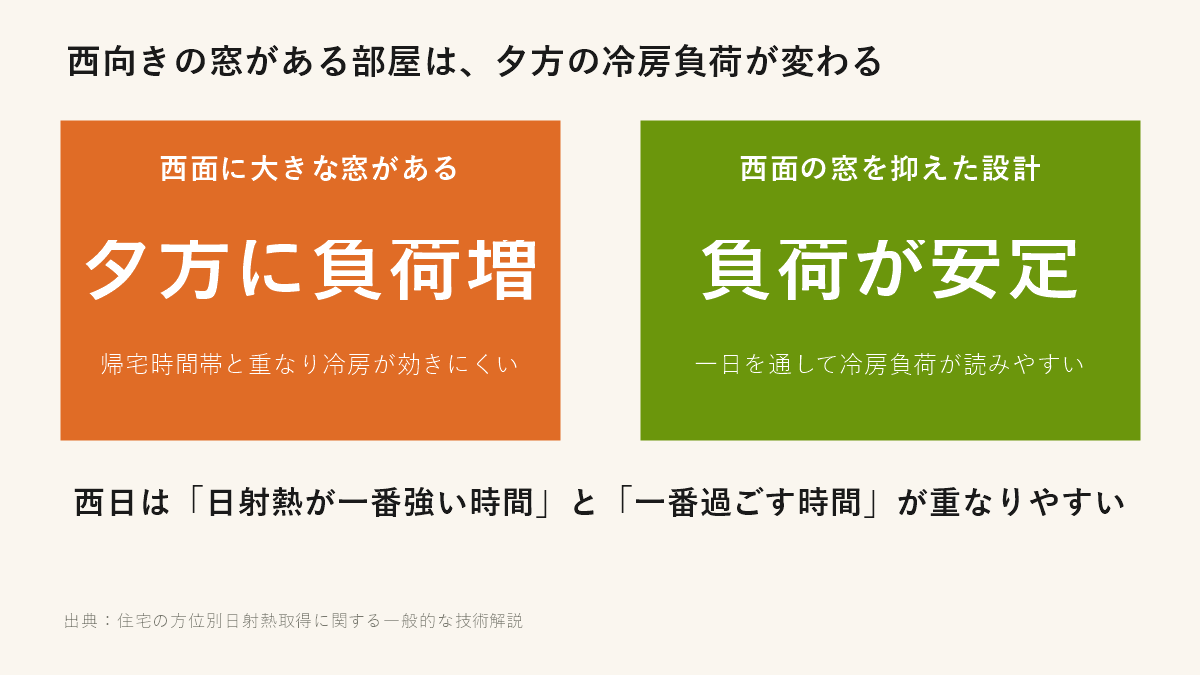 西向きの窓がある部屋は、夕方の冷房負荷が変わる

西面に大きな窓がある

夕方に負荷増

帰宅時間帯と重なり冷房が効きにくい

西面の窓を抑えた設計

負荷が安定

一日を通して冷房負荷が読みやすい

西日は「日射熱が一番強い時間」と「一番過ごす時間」が重なりやすい

出典：住宅の方位別日射熱取得に関する一般的な技術解説